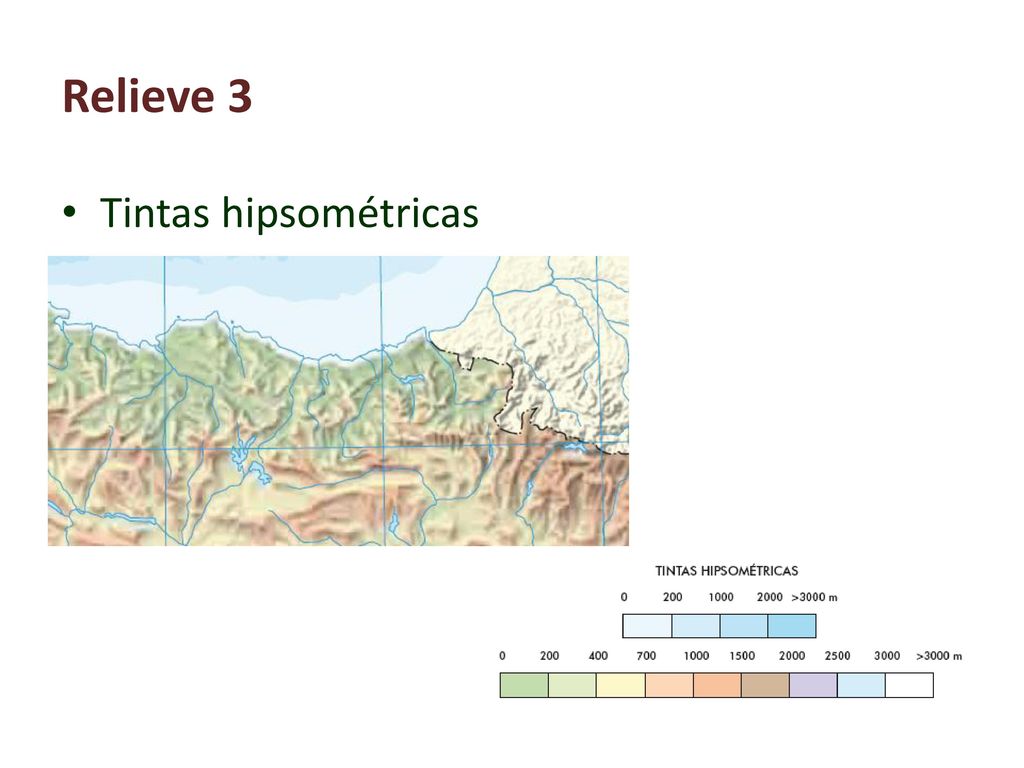 Relieve 3

• Tintas hipsométricas

TINTAS HIPSOMÉTRICAS

0 200 1000 2000 >3000 m

0 200 400 700 1000 1500 2000 2500 3000 >3000 m